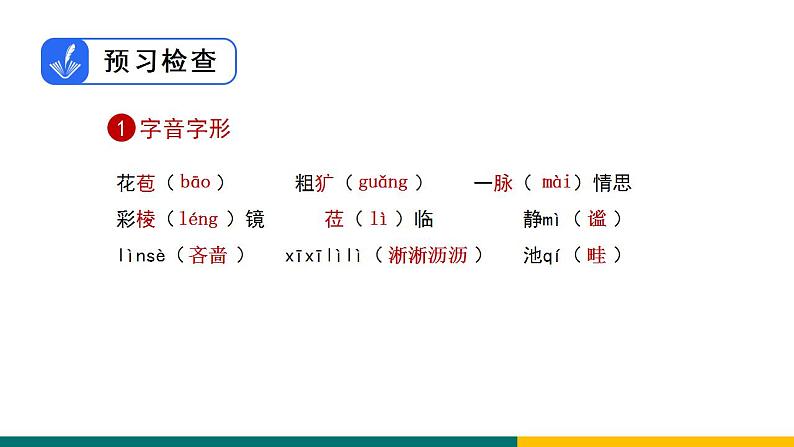 预习检查

1 字音字形

花苞（bāo）　粗犷（guǎng）　一脉（mài）情思

彩棱（léng）镜　莅（lì）临　静mì（谧）

lìnsè（吝啬）　xīxīlìlì（淅淅沥沥）　池qí（畦）